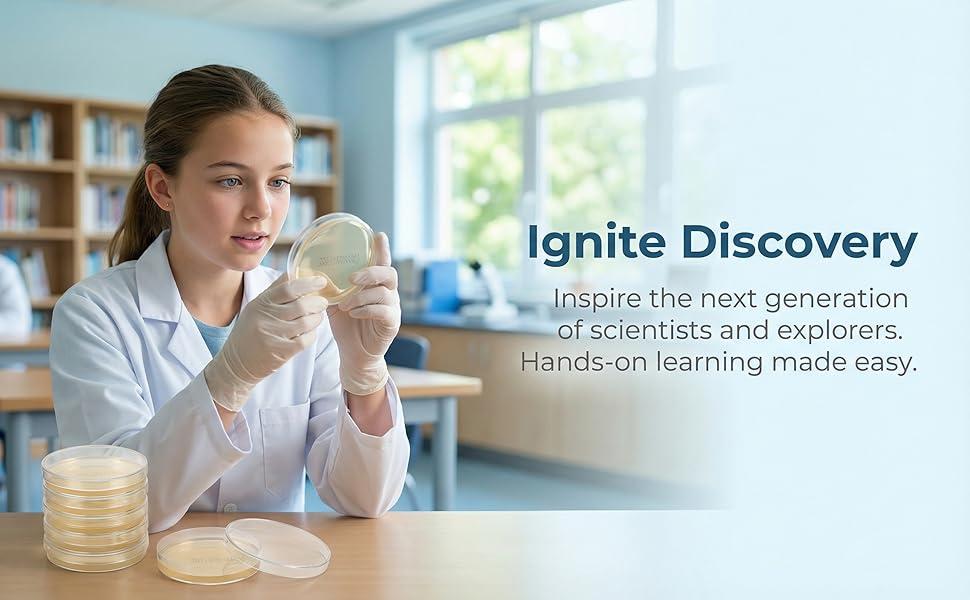 Ignite Discovery

Inspire the next generation of scientists and explorers. Hands-on learning made easy.